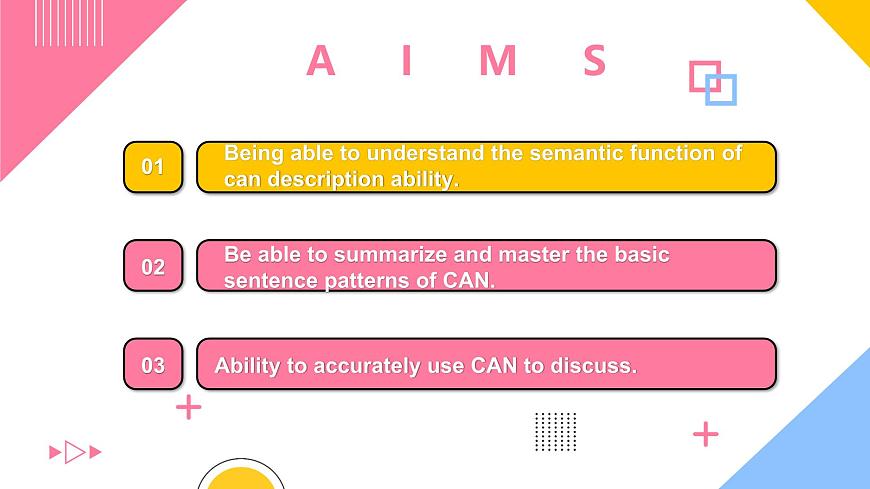 A I M S

01 Being able to understand the semantic function of can description ability.

02 Be able to summarize and master the basic sentence patterns of CAN.

03 Ability to accurately use CAN to discuss.